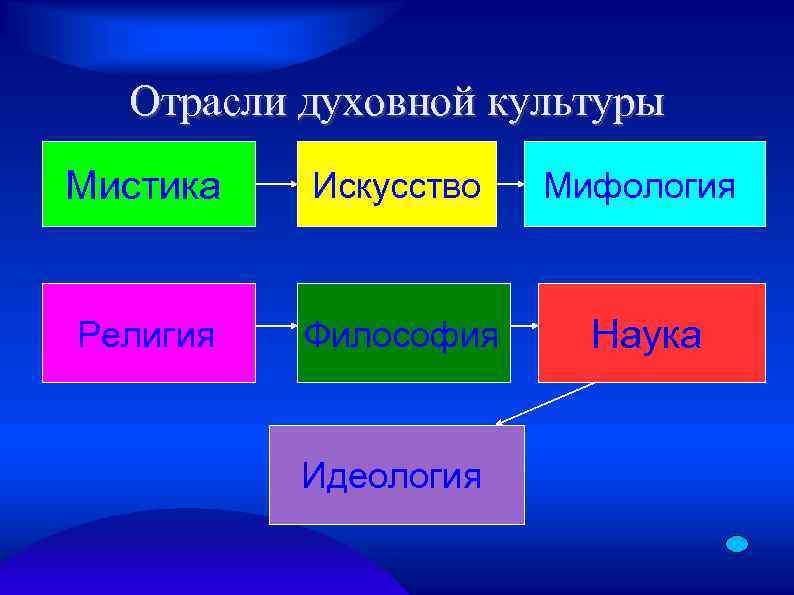 Отрасли духовной культуры

Мистика

Искусство

Мифология

Религия

Философия

Наука

Идеология